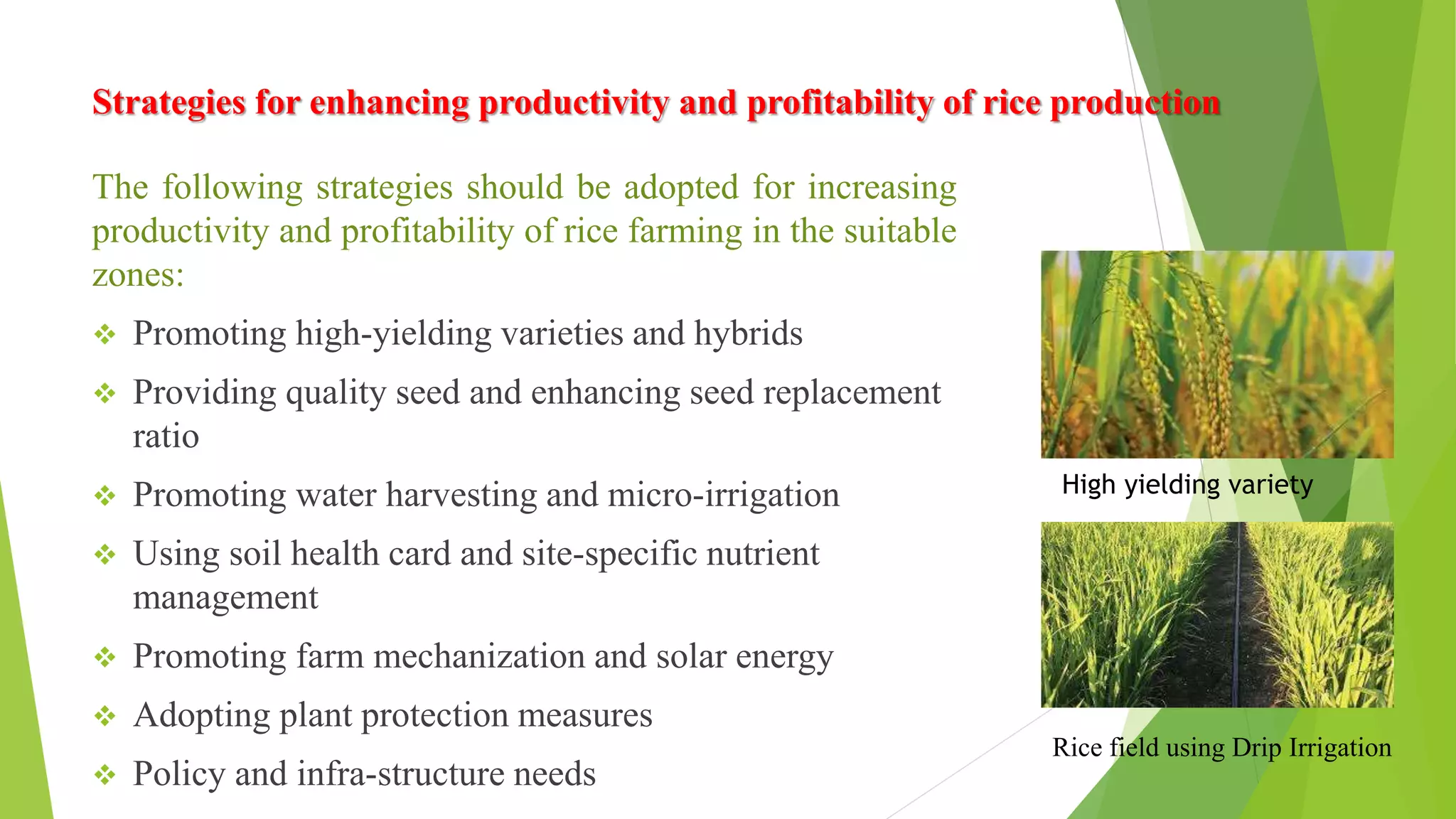 Strategies for enhancing productivity and profitability of rice production

The following strategies should be adopted for increasing productivity and profitability of rice farming in the suitable zones:

❖ Promoting high-yielding varieties and hybrids

❖ Providing quality seed and enhancing seed replacement ratio

❖ Promoting water harvesting and micro-irrigation

❖ Using soil health card and site-specific nutrient management

❖ Promoting farm mechanization and solar energy

❖ Adopting plant protection measures

❖ Policy and infra-structure needs

High yielding variety

Rice field using Drip Irrigation